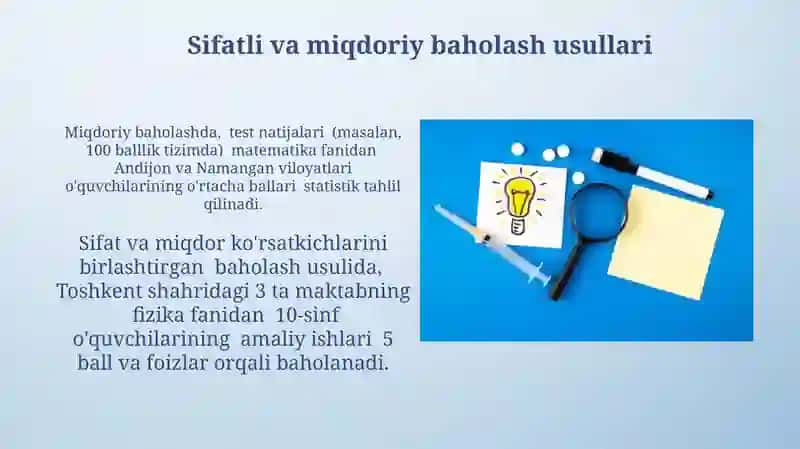 Sifatli va miqdoriy baholash usullari

Miqdoriy baholashda, test natijalari (masalan, 100 balllik tizimda) matematika fanidan Andijon va Namangan viloyatlari o'quvchilarining o'rtacha ballari statistik tahlil qilinadi.

Sifat va miqdor ko'rsatkichlarini birlashtirgan baholash usulida, Toshkent shahridagi 3 ta maktabning fizika fanidan 10-sinf o'quvchilarining amaliy ishlari 5 ball va foizlar orqali baholanadi.